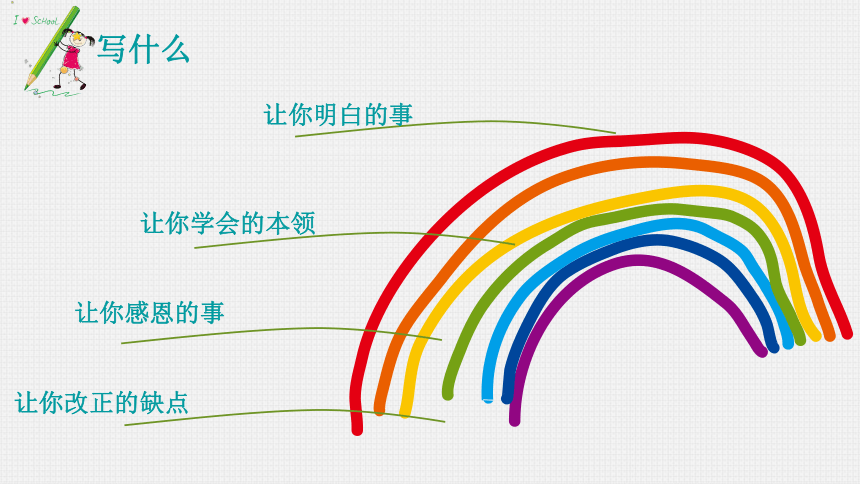 I ♥ School

写什么

让你明白的事

让你学会的本领

让你感恩的事

让你改正的缺点